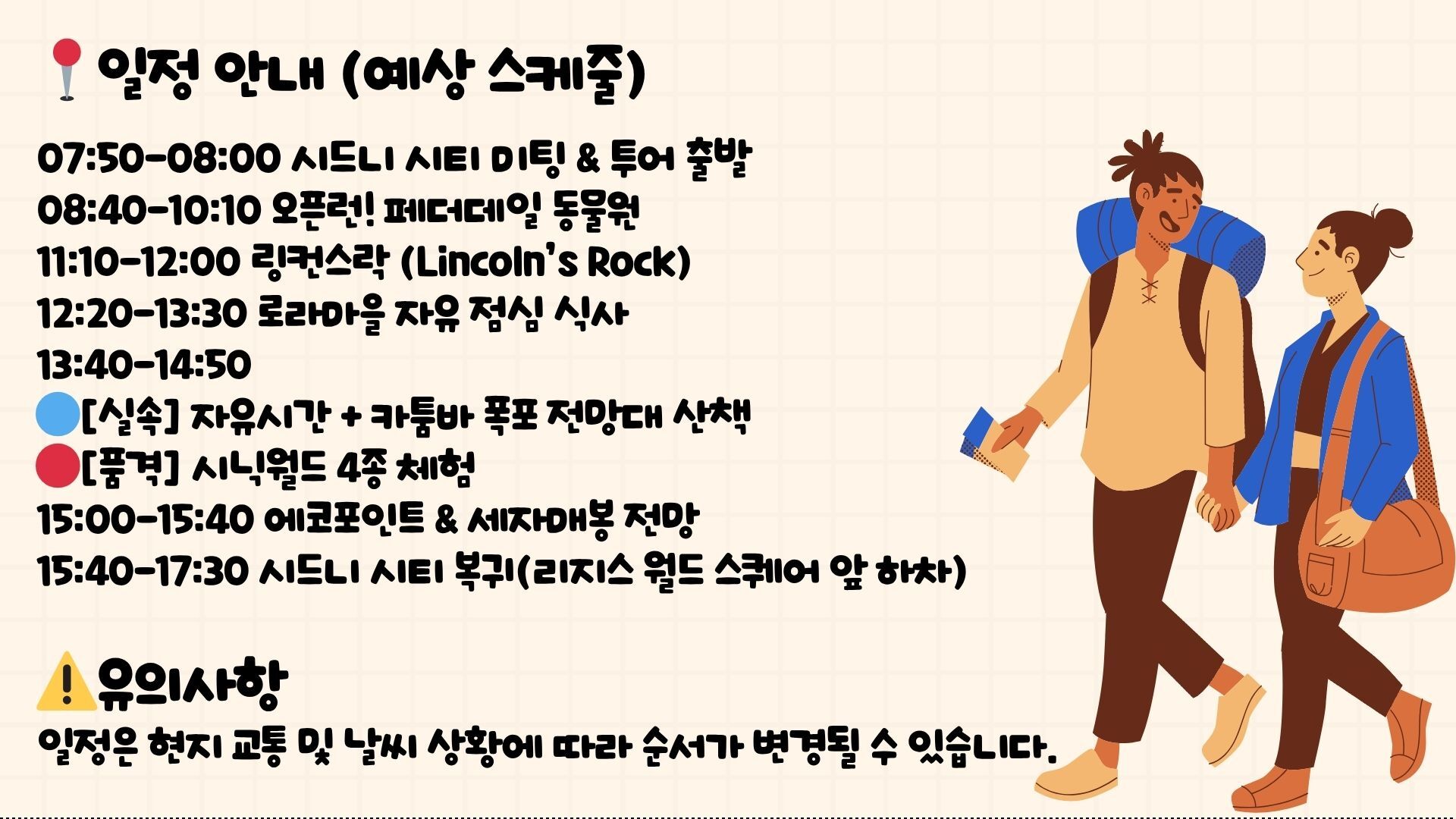 📍일정 안내 (예상 스케줄)

07:50-08:00 시드니 시티 미팅 & 투어 출발
08:40-10:10 오픈런! 페더데일 동물원
11:10-12:00 링컨스락 (Lincoln's Rock)
12:20-13:30 로라마을 자유 점심 식사
13:40-14:50
🔵[실속] 자유시간 + 카툼바 폭포 전망대 산책
🔴[품격] 시닉월드 4종 체험
15:00-15:40 에코포인트 & 세자매봉 전망
15:40-17:30 시드니 시티 복귀(리지스 월드 스퀘어 앞 하차)

⚠️유의사항
일정은 현지 교통 및 날씨 상황에 따라 순서가 변경될 수 있습니다.